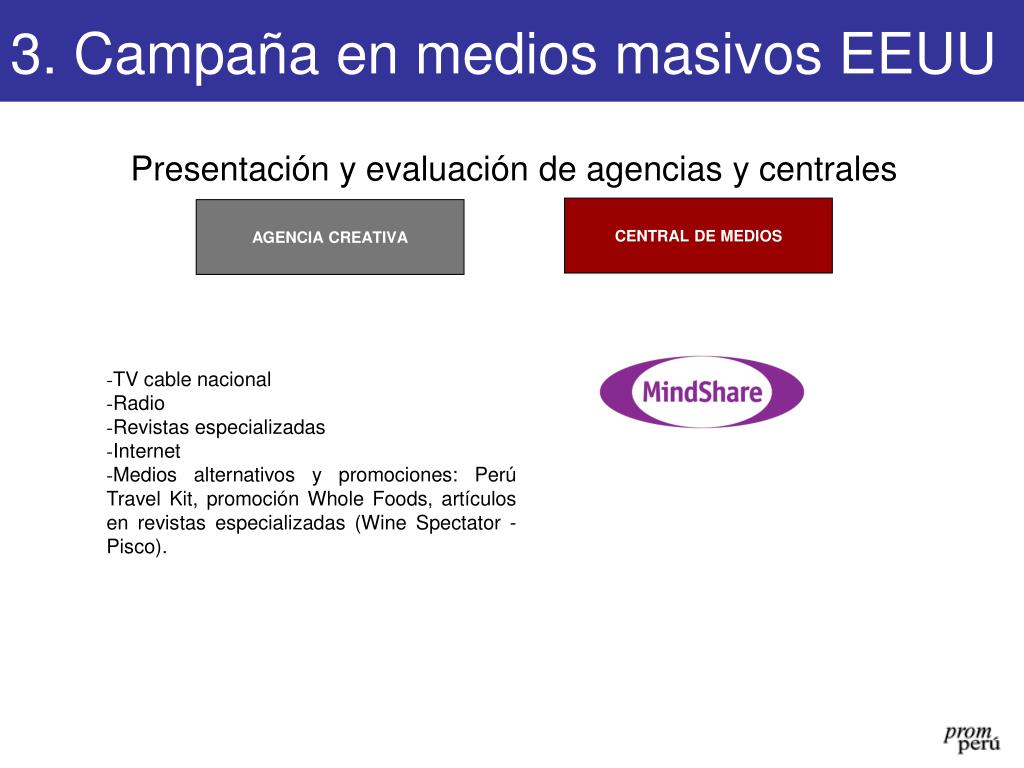 3. Campaña en medios masivos EEUU

Presentación y evaluación de agencias y centrales

AGENCIA CREATIVA

CENTRAL DE MEDIOS

-TV cable nacional
-Radio
-Revistas especializadas
-Internet
-Medios alternativos y promociones: Perú Travel Kit, promoción Whole Foods, artículos en revistas especializadas (Wine Spectator - Pisco).

MindShare

prom perú